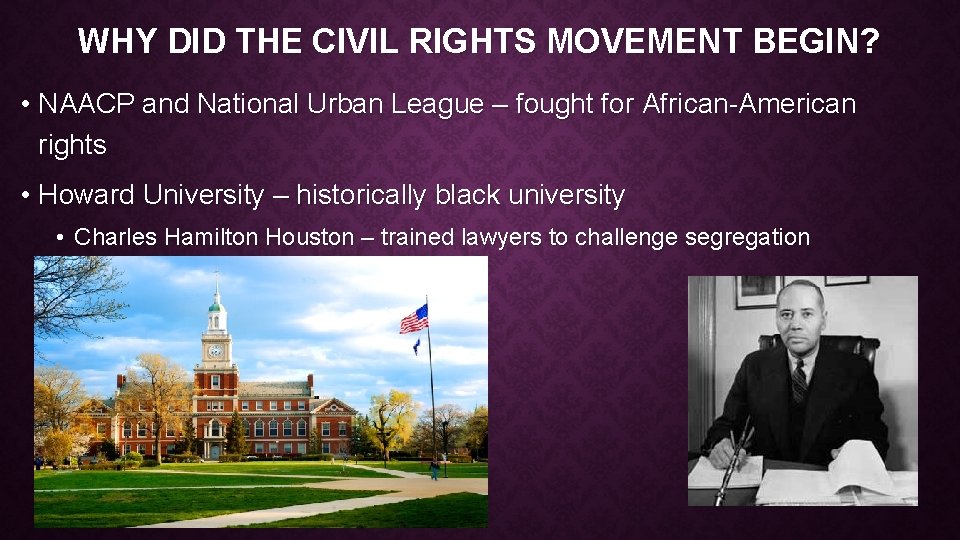 WHY DID THE CIVIL RIGHTS MOVEMENT BEGIN?

• NAACP and National Urban League – fought for African-American rights

• Howard University – historically black university

• Charles Hamilton Houston – trained lawyers to challenge segregation